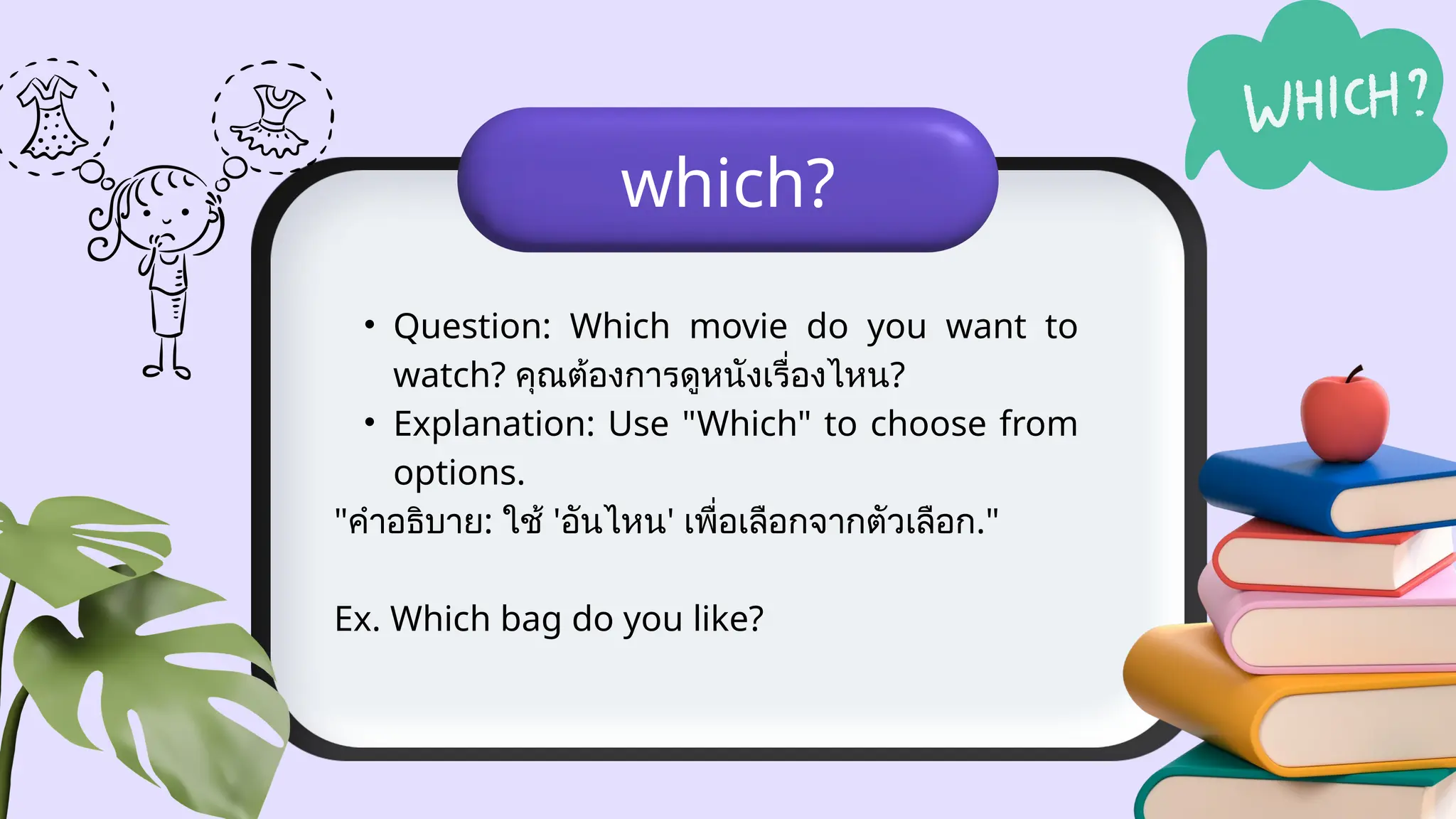 WHICH?

which?

• Question: Which movie do you want to watch? คุณต้องการดูหนังเรื่องไหน?
• Explanation: Use "Which" to choose from options.
"คำอธิบาย: ใช้ 'อันไหน' เพื่อเลือกจากตัวเลือก."

Ex. Which bag do you like?